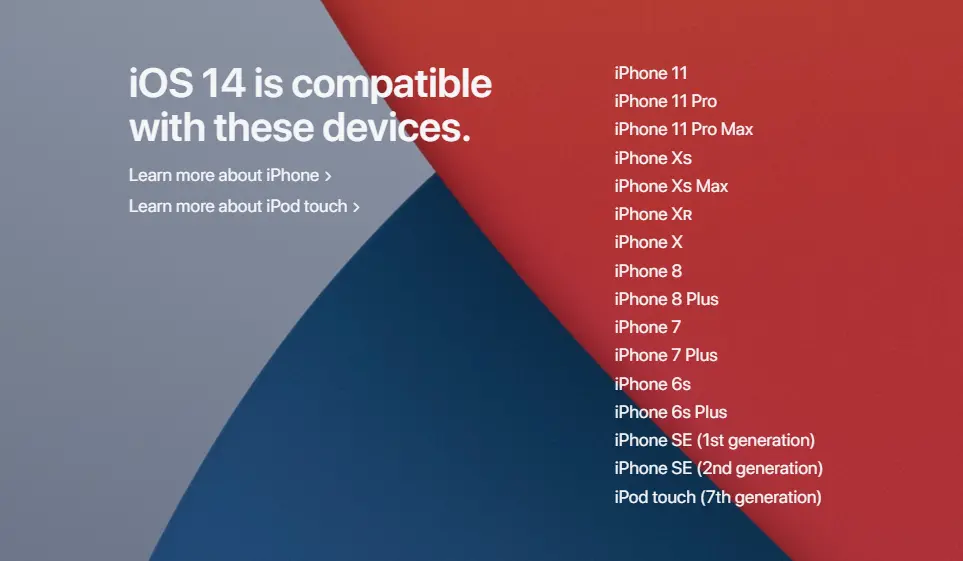 iOS 14 is compatible with these devices.

Learn more about iPhone ›

Learn more about iPod touch ›

iPhone 11
iPhone 11 Pro
iPhone 11 Pro Max
iPhone Xs
iPhone Xs Max
iPhone XR
iPhone X
iPhone 8
iPhone 8 Plus
iPhone 7
iPhone 7 Plus
iPhone 6s
iPhone 6s Plus
iPhone SE (1st generation)
iPhone SE (2nd generation)
iPod touch (7th generation)